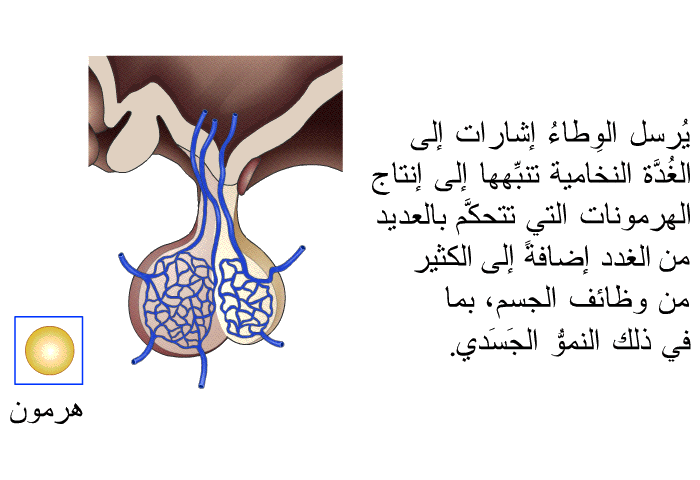 يُرسل الوِطاءُ إشارات إلى الغُدَّة النخامية تنبِّهها إلى إنتاج الهرمونات التي تتحكَّم بالعديد من الغدد إضافةً إلى الكثير من وظائف الجسم، بما في ذلك النموُّ الجَسَدي.

هرمون